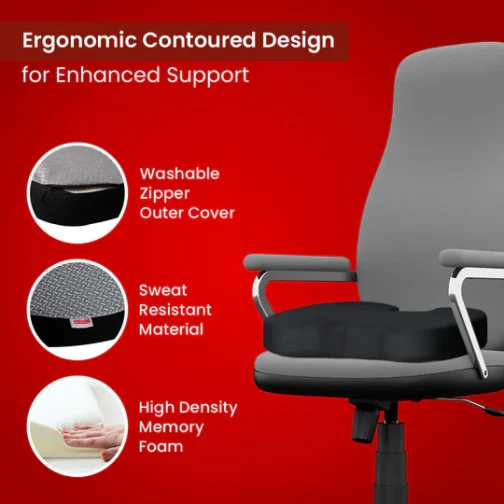 Ergonomic Contoured Design
for Enhanced Support

Washable Zipper Outer Cover

Sweat Resistant Material

High Density Memory Foam